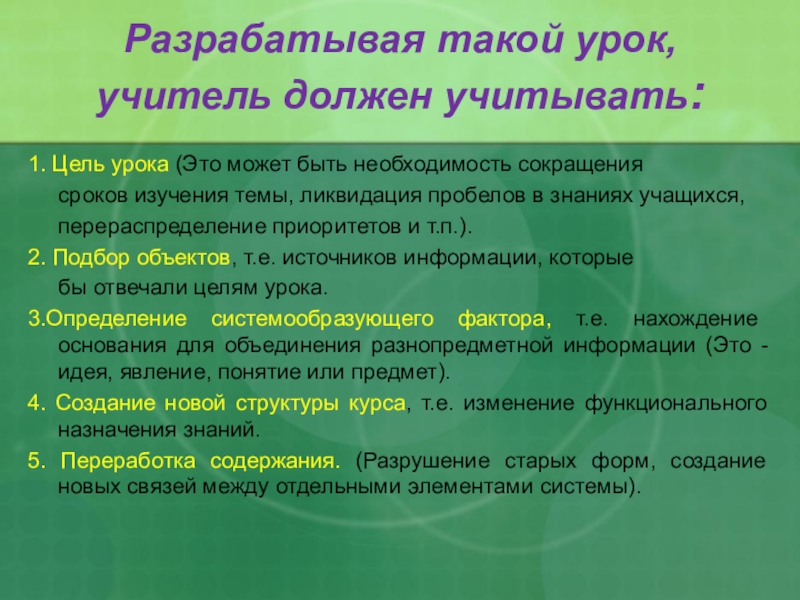 Разрабатывая такой урок, учитель должен учитывать:

1. Цель урока (Это может быть необходимость сокращения сроков изучения темы, ликвидация пробелов в знаниях учащихся, перераспределение приоритетов и т.п.).

2. Подбор объектов, т.е. источников информации, которые бы отвечали целям урока.

3.Определение системообразующего фактора, т.е. нахождение основания для объединения разнопредметной информации (Это - идея, явление, понятие или предмет).

4. Создание новой структуры курса, т.е. изменение функционального назначения знаний.

5. Переработка содержания. (Разрушение старых форм, создание новых связей между отдельными элементами системы).